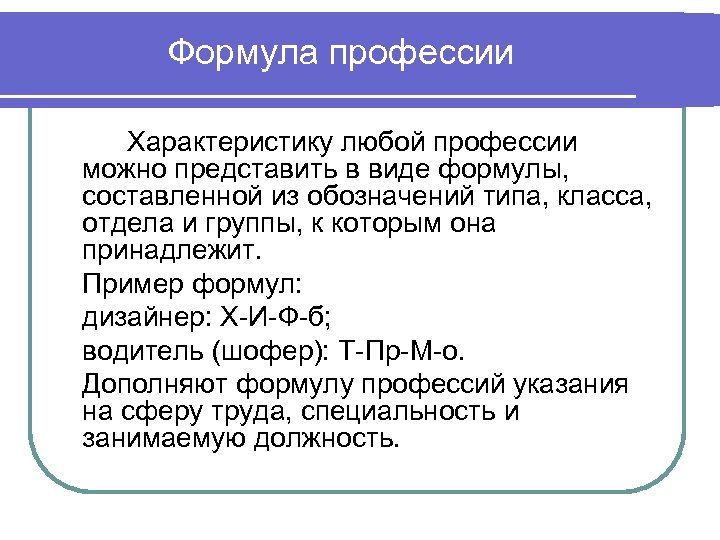 Формула профессии

Характеристику любой профессии можно представить в виде формулы, составленной из обозначений типа, класса, отдела и группы, к которым она принадлежит.

Пример формул:

дизайнер: Х-И-Ф-б;

водитель (шофер): Т-Пр-М-о.

Дополняют формулу профессий указания на сферу труда, специальность и занимаемую должность.